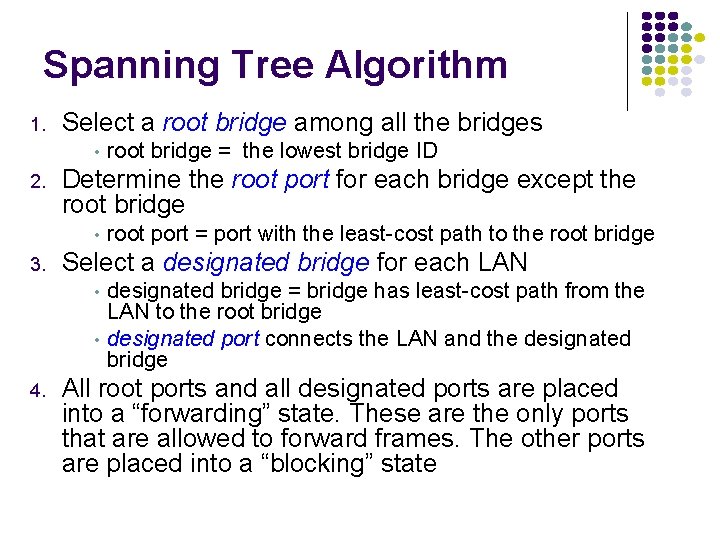 Spanning Tree Algorithm

1. Select a root bridge among all the bridges
• root bridge = the lowest bridge ID

2. Determine the root port for each bridge except the root bridge
• root port = port with the least-cost path to the root bridge

3. Select a designated bridge for each LAN
• designated bridge = bridge has least-cost path from the LAN to the root bridge
• designated port connects the LAN and the designated bridge

4. All root ports and all designated ports are placed into a “forwarding” state. These are the only ports that are allowed to forward frames. The other ports are placed into a “blocking” state